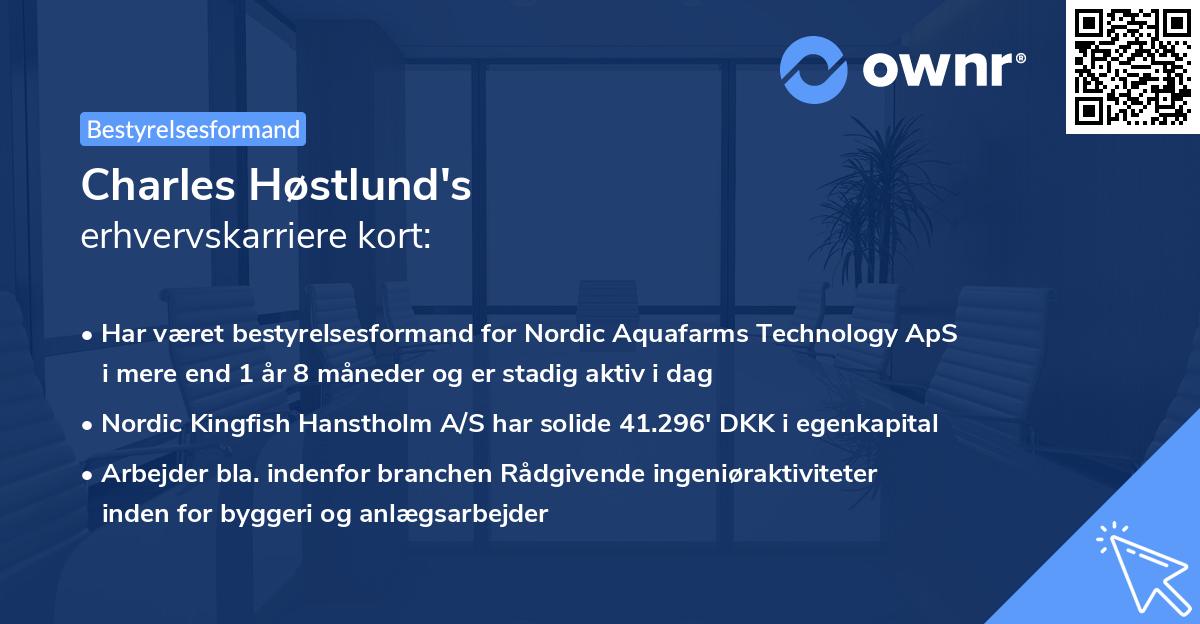 ownr®

Bestyrelsesformand

Charles Høstlund's
erhvervskarriere kort:

• Har været bestyrelsesformand for Nordic Aquafarms Technology ApS i mere end 1 år 8 måneder og er stadig aktiv i dag

• Nordic Kingfish Hanstholm A/S har solide 41.296' DKK i egenkapital

• Arbejder bla. indenfor branchen Rådgivende ingeniøraktiviteter inden for byggeri og anlægsarbejder